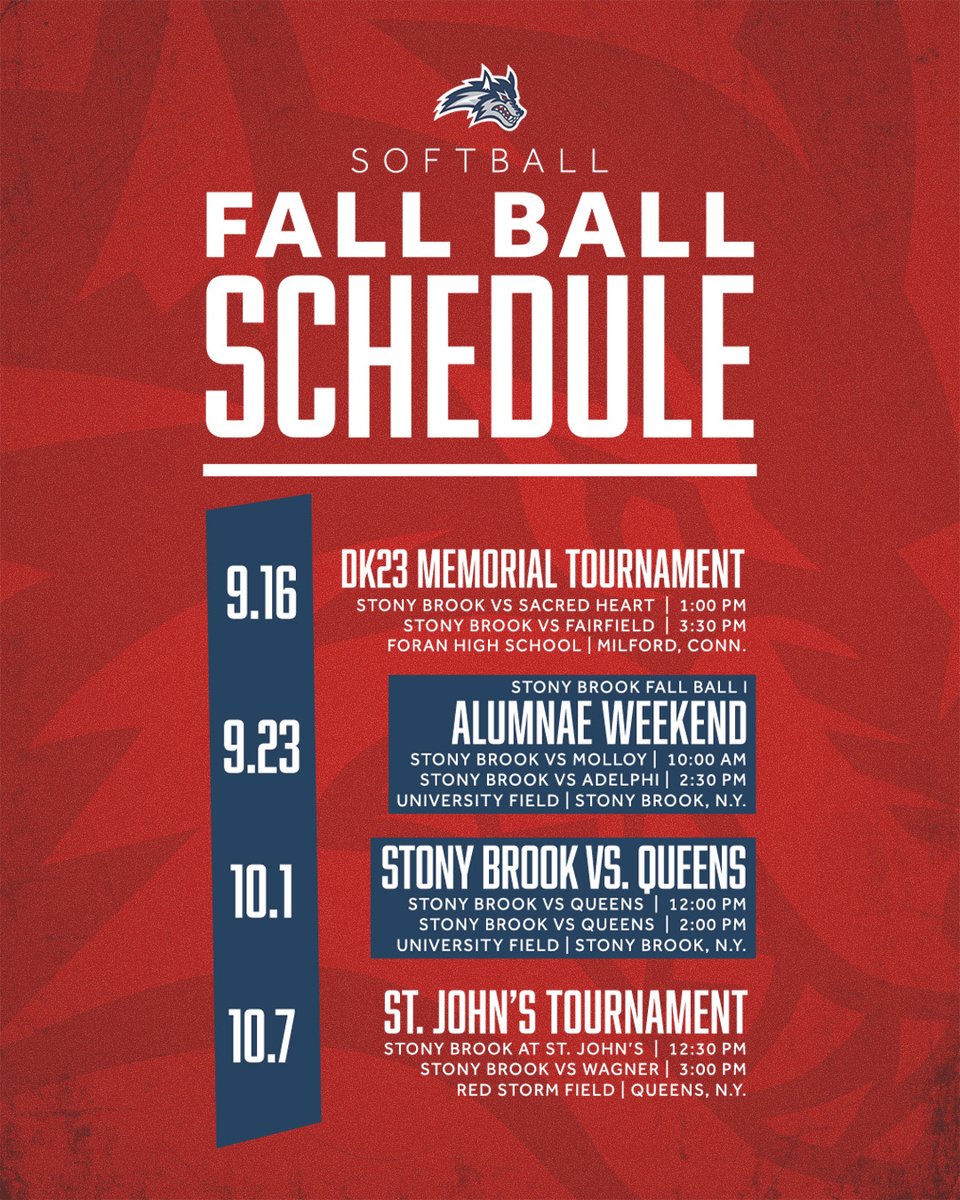 SOFTBALL

FALL BALL SCHEDULE

9.16

DK23 MEMORIAL TOURNAMENT

STONY BROOK VS SACRED HEART | 1:00 PM
STONY BROOK VS FAIRFIELD | 3:30 PM
FORAN HIGH SCHOOL | MILFORD, CONN.

9.23

STONY BROOK FALL BALL I

ALUMNAE WEEKEND

STONY BROOK VS MOLLOY | 10:00 AM
STONY BROOK VS ADELPHI | 2:30 PM
UNIVERSITY FIELD | STONY BROOK, N.Y.

10.1

STONY BROOK VS. QUEENS

STONY BROOK VS QUEENS | 12:00 PM
STONY BROOK VS QUEENS | 2:00 PM
UNIVERSITY FIELD | STONY BROOK, N.Y.

10.7

ST. JOHN'S TOURNAMENT

STONY BROOK AT ST. JOHN'S | 12:30 PM
STONY BROOK VS WAGNER | 3:00 PM
RED STORM FIELD | QUEENS, N.Y.